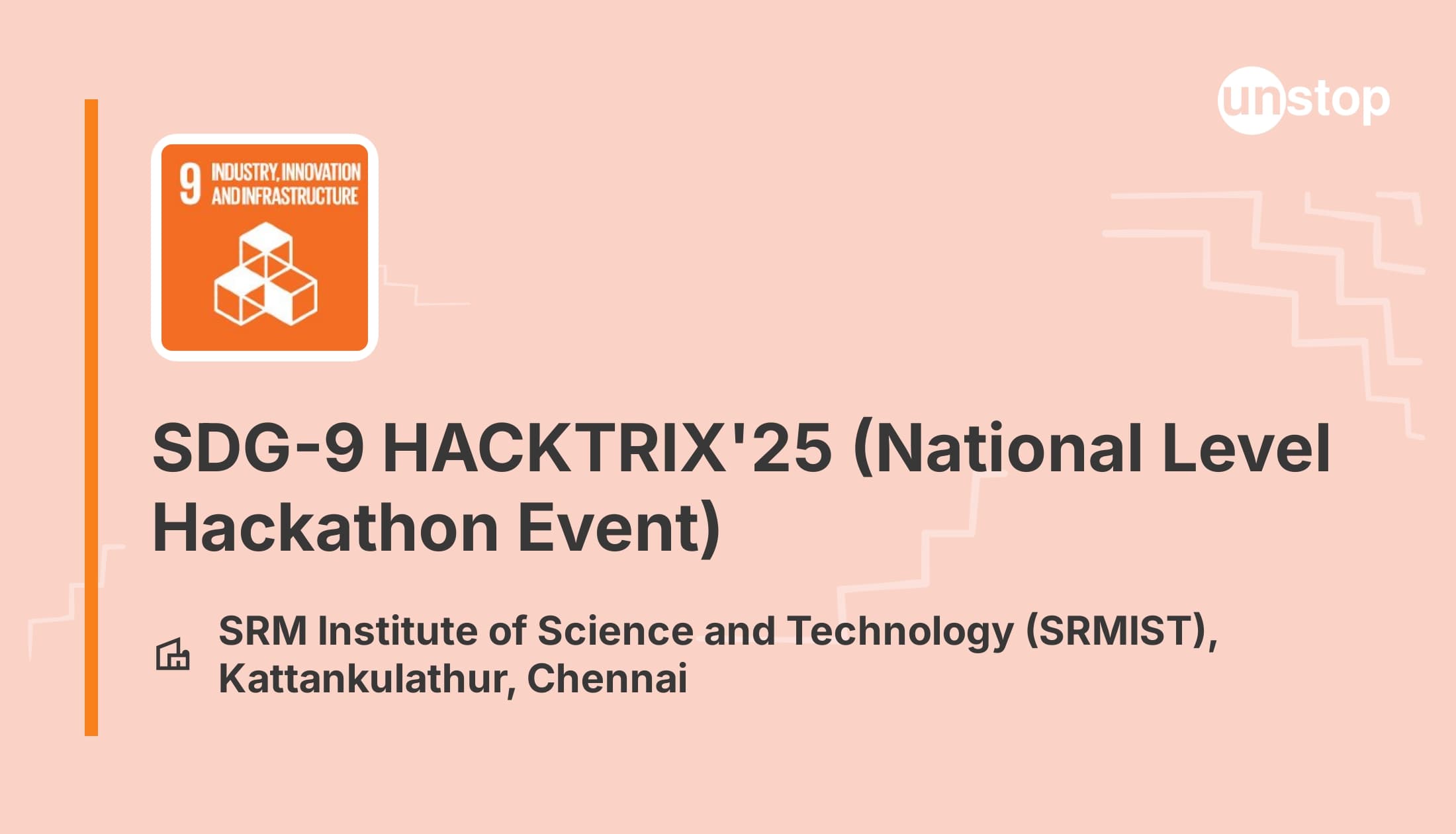 unstop

9 INDUSTRY, INNOVATION AND INFRASTRUCTURE

SDG-9 HACKTRIX'25 (National Level Hackathon Event)

SRM Institute of Science and Technology (SRMIST), Kattankulathur, Chennai